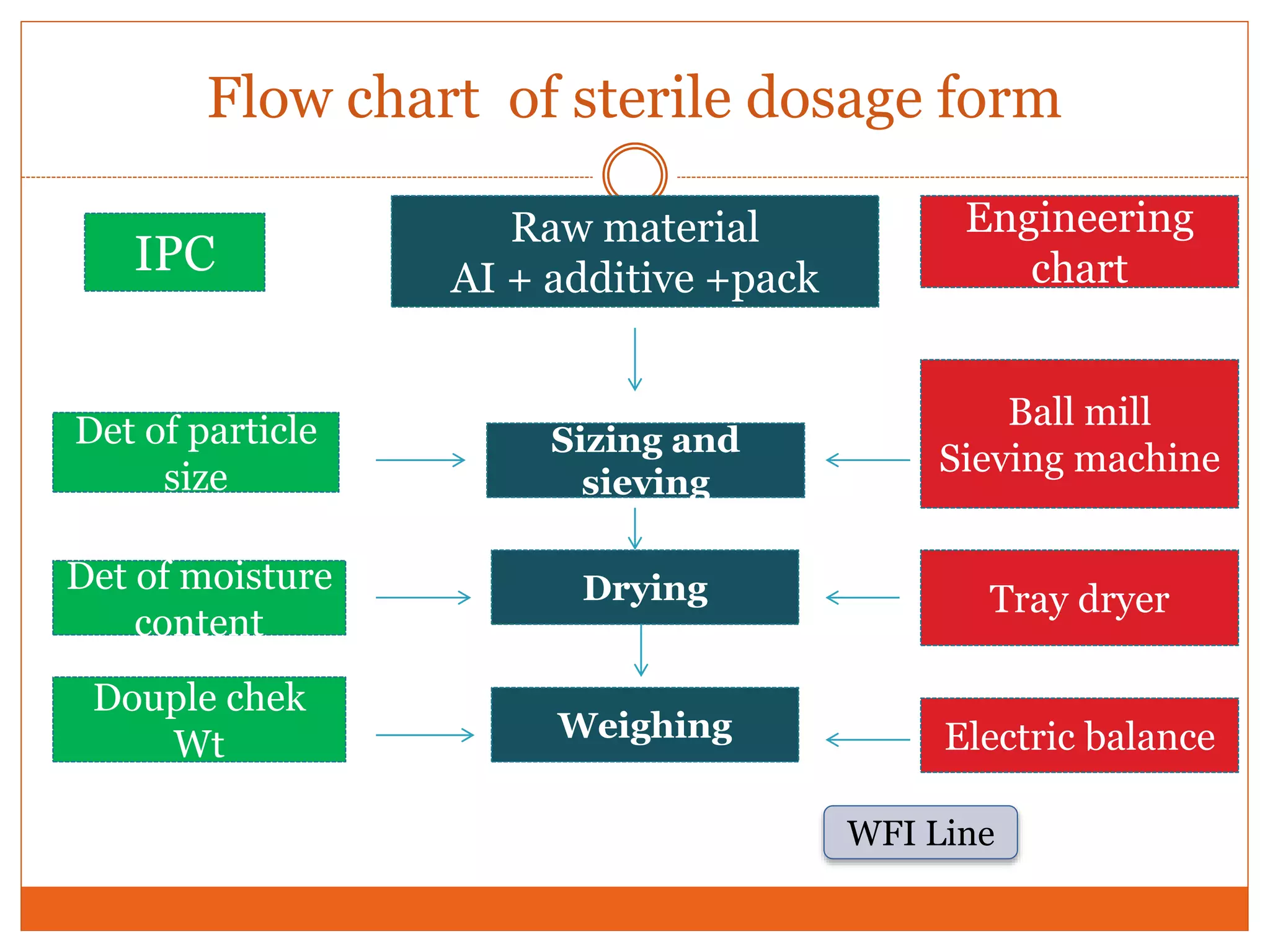 Flow chart of sterile dosage form

IPC

Raw material
AI + additive +pack

Engineering chart

Det of particle size

Sizing and sieving

Ball mill
Sieving machine

Det of moisture content

Drying

Tray dryer

Douple chek Wt

Weighing

Electric balance

WFI Line